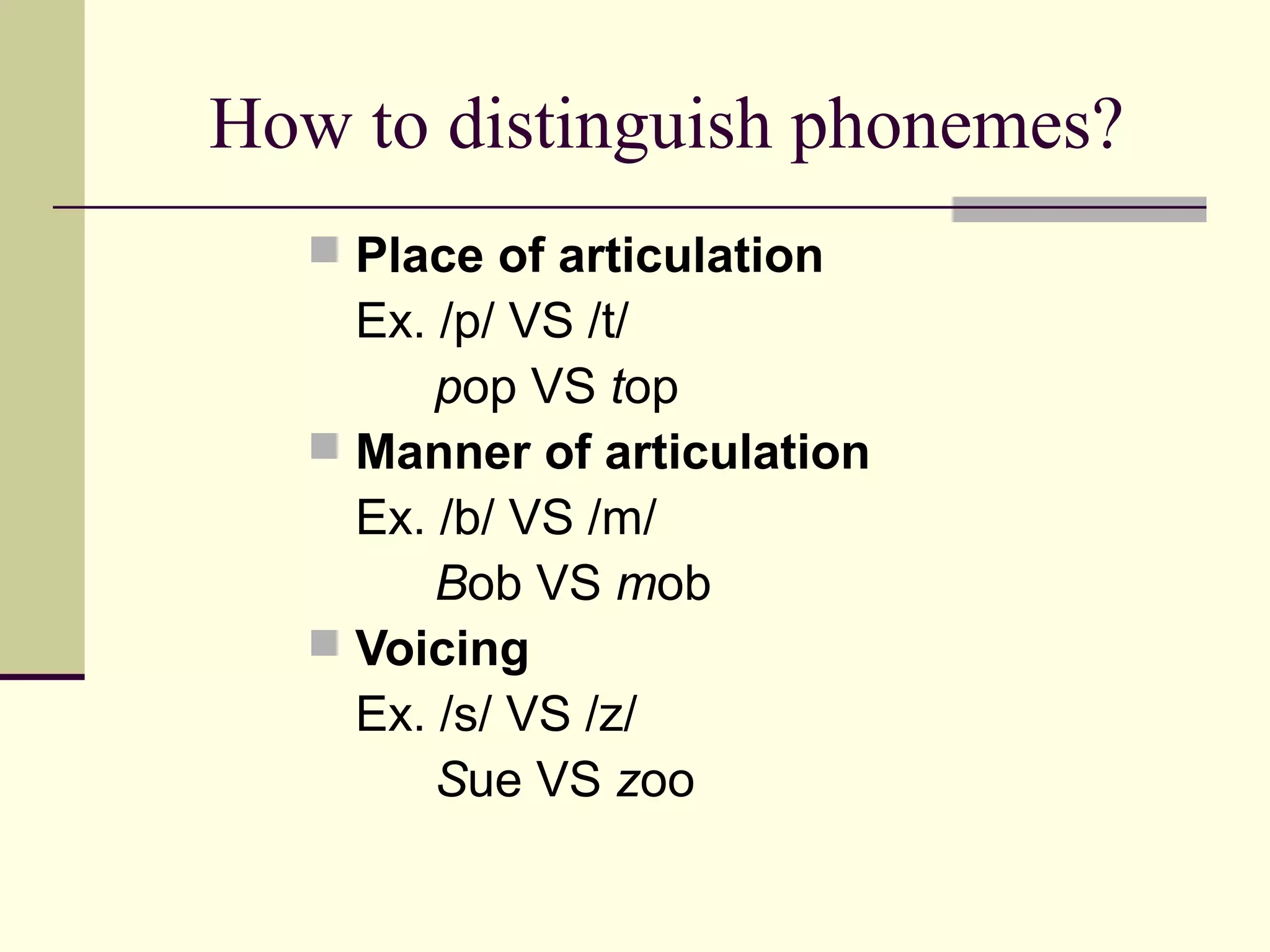 How to distinguish phonemes?

Place of articulation
Ex. /p/ VS /t/
pop VS top

Manner of articulation
Ex. /b/ VS /m/
Bob VS mob

Voicing
Ex. /s/ VS /z/
Sue VS zoo